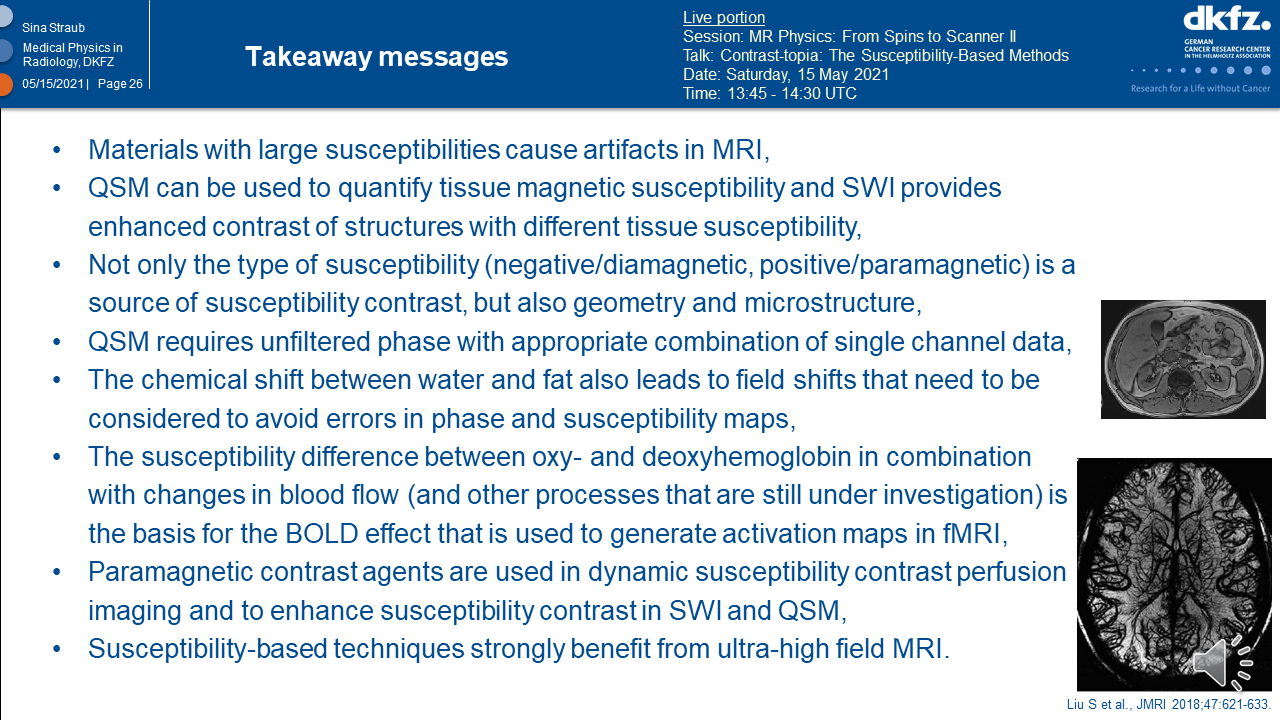 Sina Straub

Medical Physics in Radiology, DKFZ

05/15/2021 | Page 26

Takeaway messages

Live portion
Session: MR Physics: From Spins to Scanner II
Talk: Contrast-topia: The Susceptibility-Based Methods
Date: Saturday, 15 May 2021
Time: 13:45 - 14:30 UTC

dkfz.
GERMAN CANCER RESEARCH CENTER IN THE HELMHOLTZ ASSOCIATION
Research for a Life without Cancer

• Materials with large susceptibilities cause artifacts in MRI,
• QSM can be used to quantify tissue magnetic susceptibility and SWI provides enhanced contrast of structures with different tissue susceptibility,
• Not only the type of susceptibility (negative/diamagnetic, positive/paramagnetic) is a source of susceptibility contrast, but also geometry and microstructure,
• QSM requires unfiltered phase with appropriate combination of single channel data,
• The chemical shift between water and fat also leads to field shifts that need to be considered to avoid errors in phase and susceptibility maps,
• The susceptibility difference between oxy- and deoxyhemoglobin in combination with changes in blood flow (and other processes that are still under investigation) is the basis for the BOLD effect that is used to generate activation maps in fMRI,
• Paramagnetic contrast agents are used in dynamic susceptibility contrast perfusion imaging and to enhance susceptibility contrast in SWI and QSM,
• Susceptibility-based techniques strongly benefit from ultra-high field MRI.

Liu S et al., JMRI 2018;47:621-633.